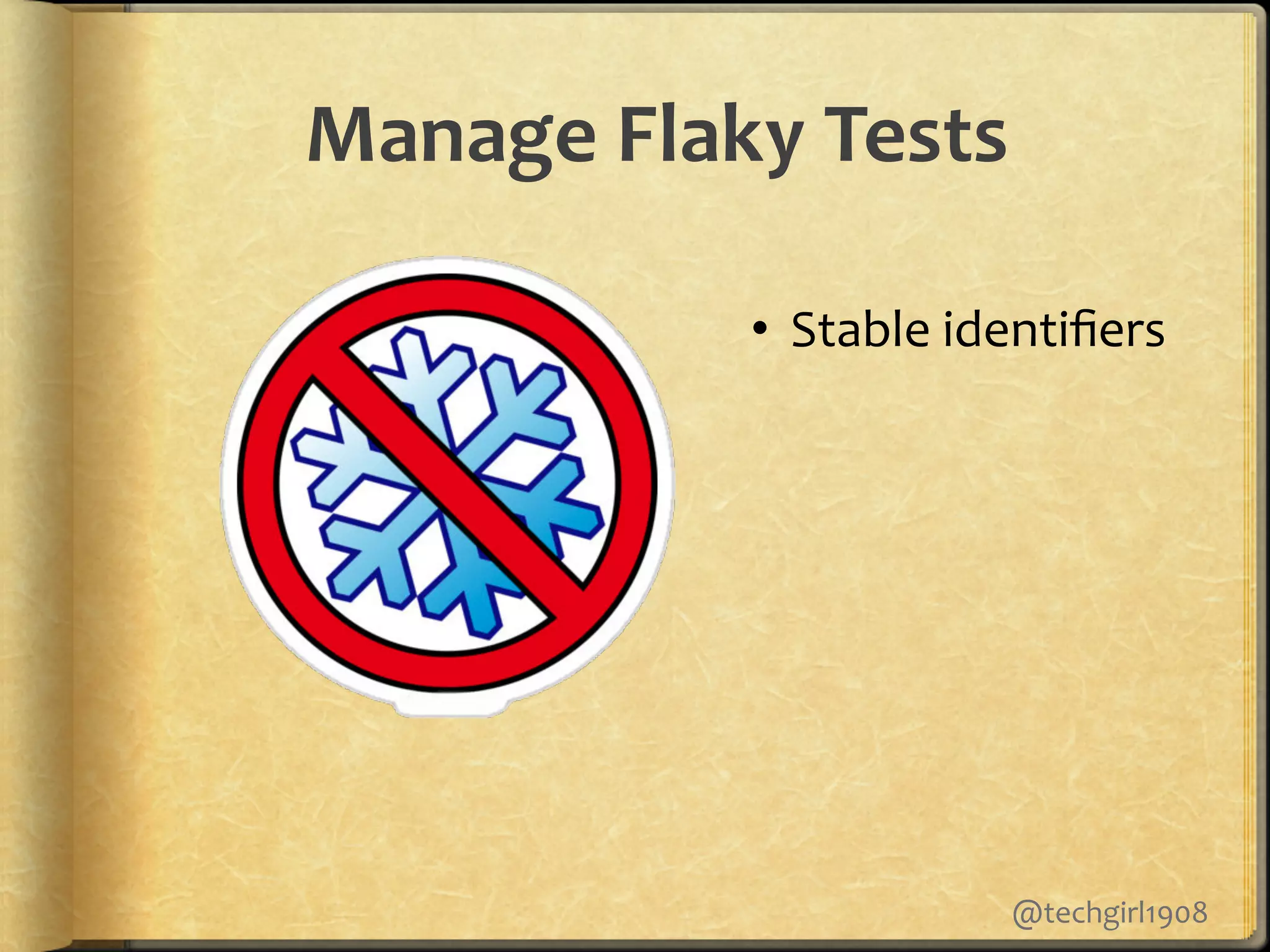 Manage Flaky Tests

• Stable identifiers

@techgirl1908